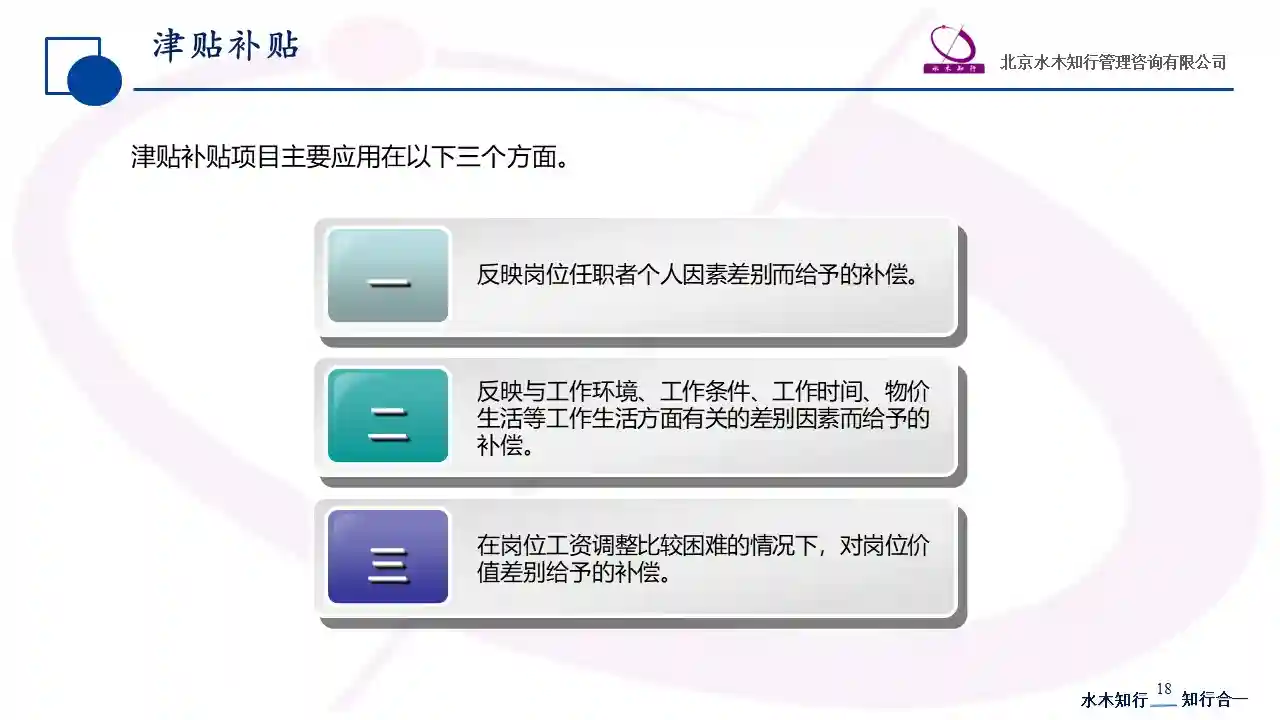 津贴补贴

水木知行

北京水木知行管理咨询有限公司

津贴补贴项目主要应用在以下三个方面。

一

反映岗位任职者个人因素差别而给予的补偿。

二

反映与工作环境、工作条件、工作时间、物价生活等工作生活方面有关的差别因素而给予的补偿。

三

在岗位工资调整比较困难的情况下，对岗位价值差别给予的补偿。

水木知行 18 知行合一